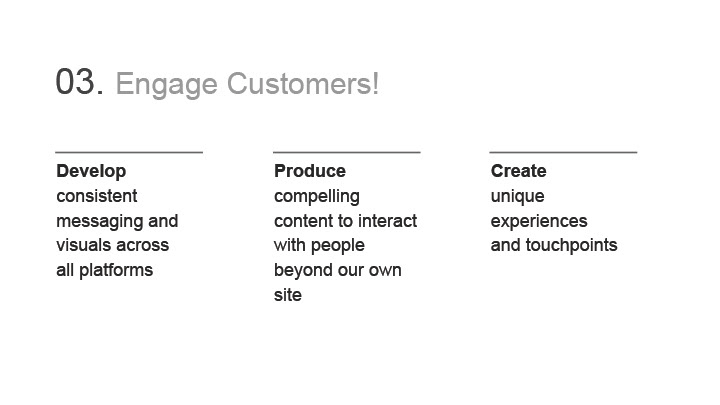 03. Engage Customers!

Develop
consistent messaging and visuals across all platforms

Produce
compelling content to interact with people beyond our own site

Create
unique experiences and touchpoints